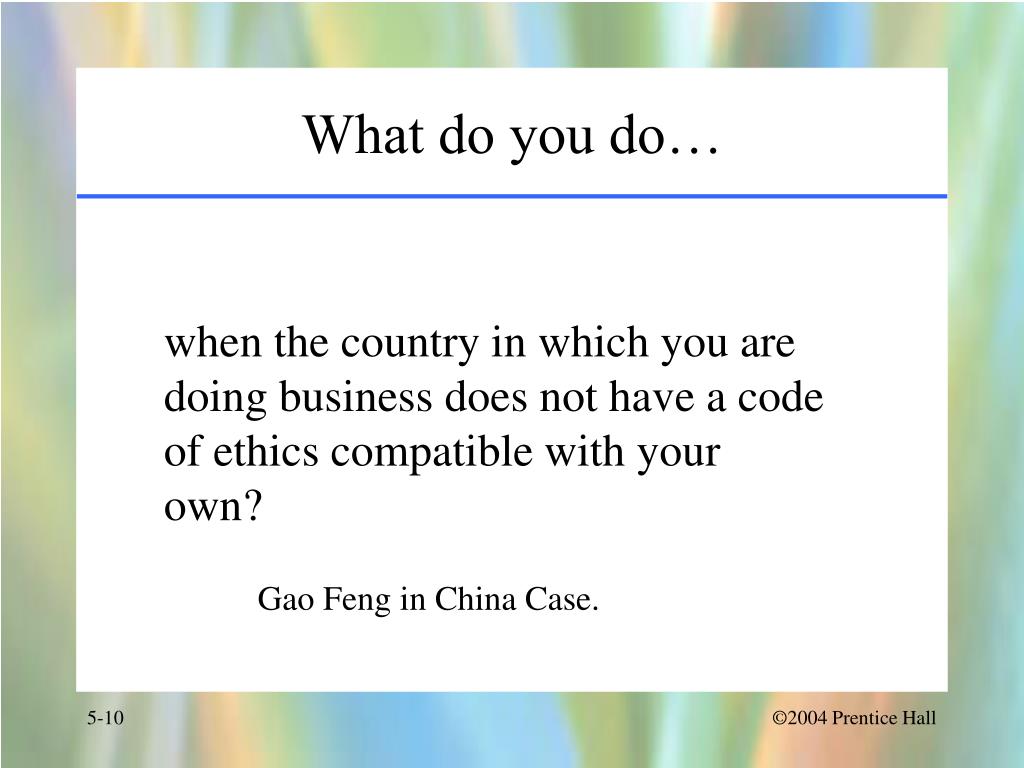 What do you do…

when the country in which you are doing business does not have a code of ethics compatible with your own?

Gao Feng in China Case.

5-10

©2004 Prentice Hall